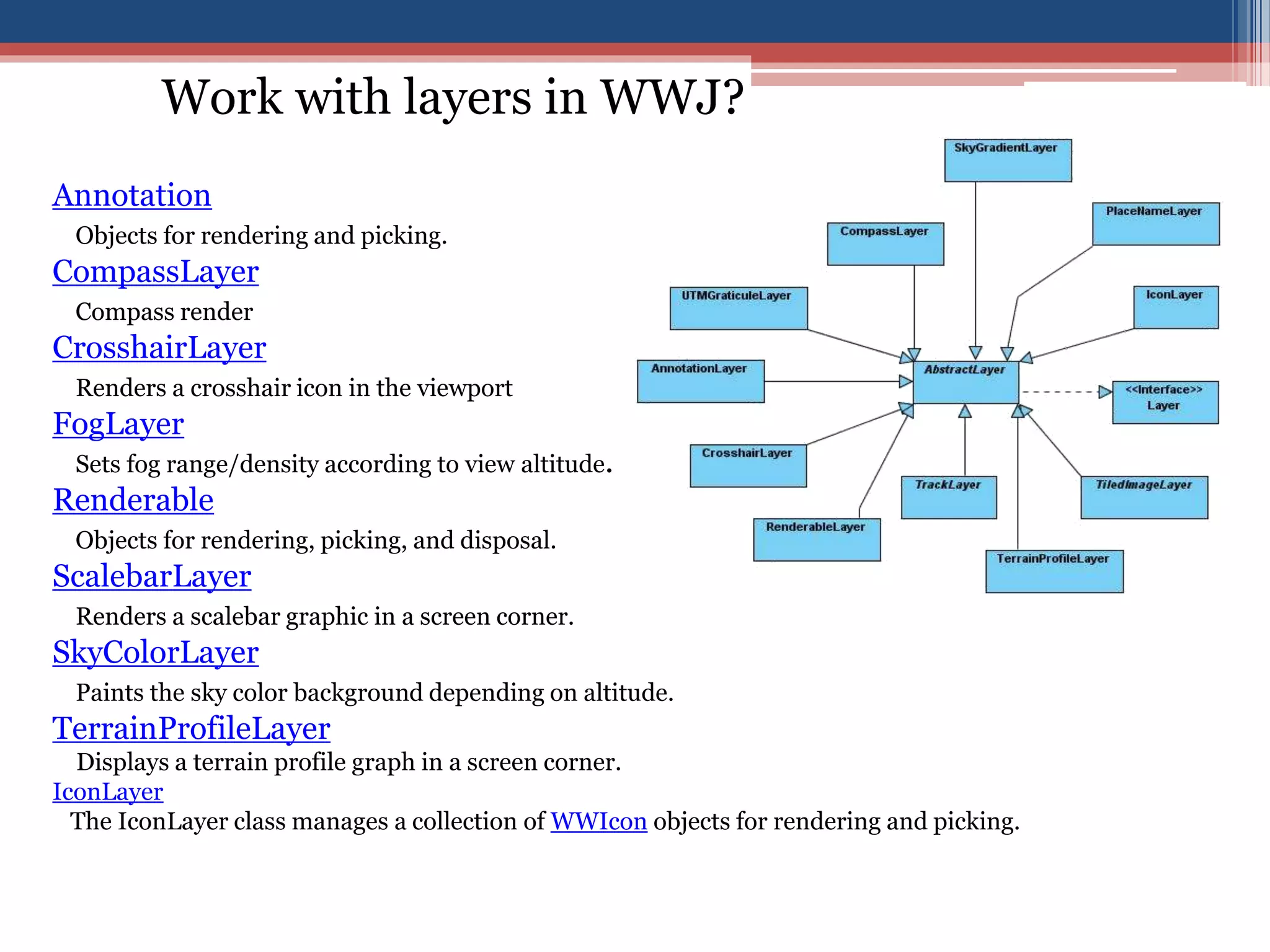 Work with layers in WWJ?

Annotation
Objects for rendering and picking.
CompassLayer
Compass render
CrosshairLayer
Renders a crosshair icon in the viewport
FogLayer
Sets fog range/density according to view altitude.
Renderable
Objects for rendering, picking, and disposal.
ScalebarLayer
Renders a scalebar graphic in a screen corner.
SkyColorLayer
Paints the sky color background depending on altitude.
TerrainProfileLayer
Displays a terrain profile graph in a screen corner.
IconLayer
The IconLayer class manages a collection of WWIcon objects for rendering and picking.

SkyGradientLayer
PlaceNameLayer
CompassLayer
UTMGraticuleLayer
IconLayer
AnnotationLayer
AbstractLayer
<<Interface>> Layer
CrosshairLayer
TrackLayer
TiledImageLayer
RenderableLayer
TerrainProfileLayer